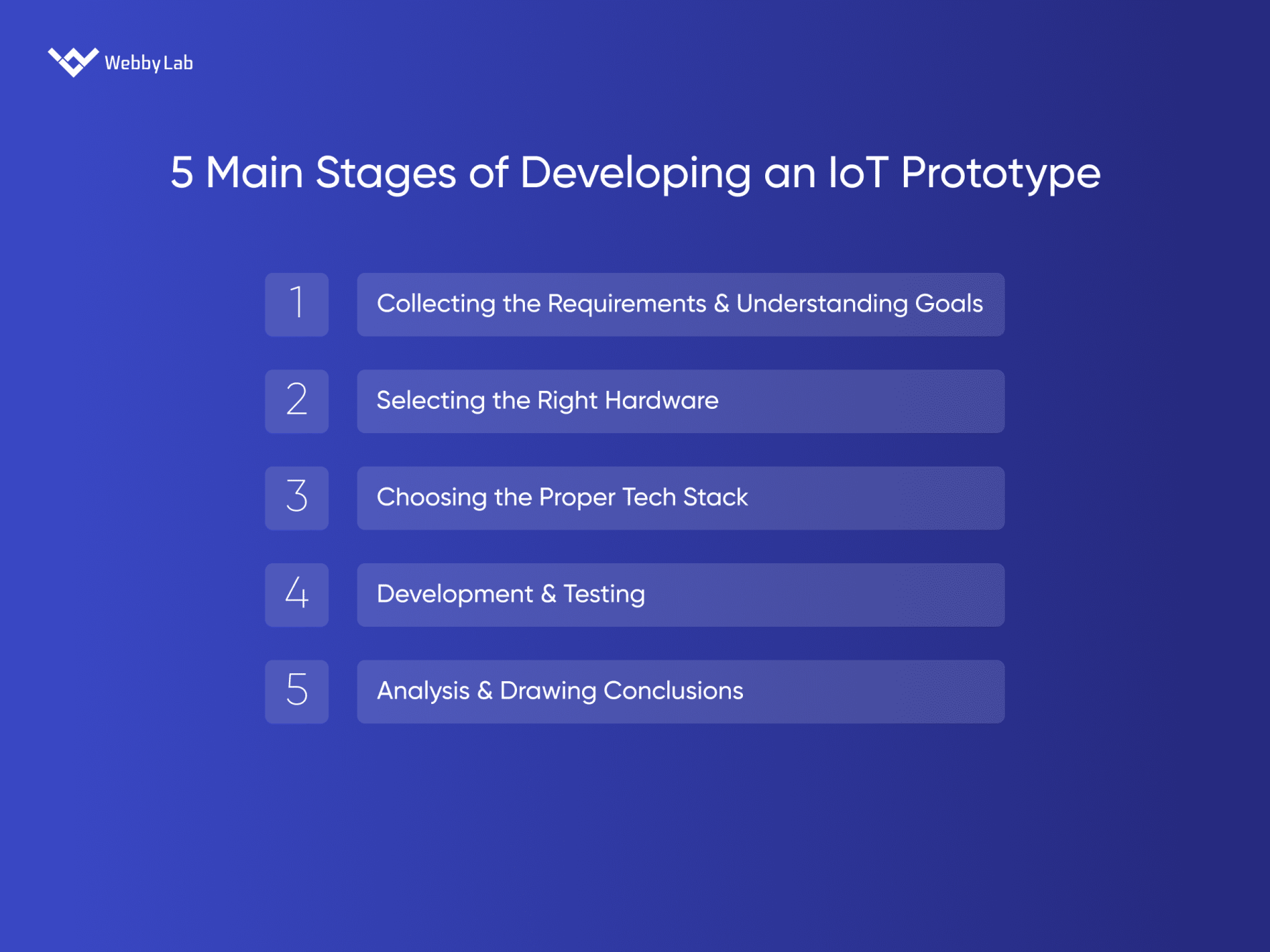 WebbyLab

5 Main Stages of Developing an IoT Prototype

1 Collecting the Requirements & Understanding Goals

2 Selecting the Right Hardware

3 Choosing the Proper Tech Stack

4 Development & Testing

5 Analysis & Drawing Conclusions